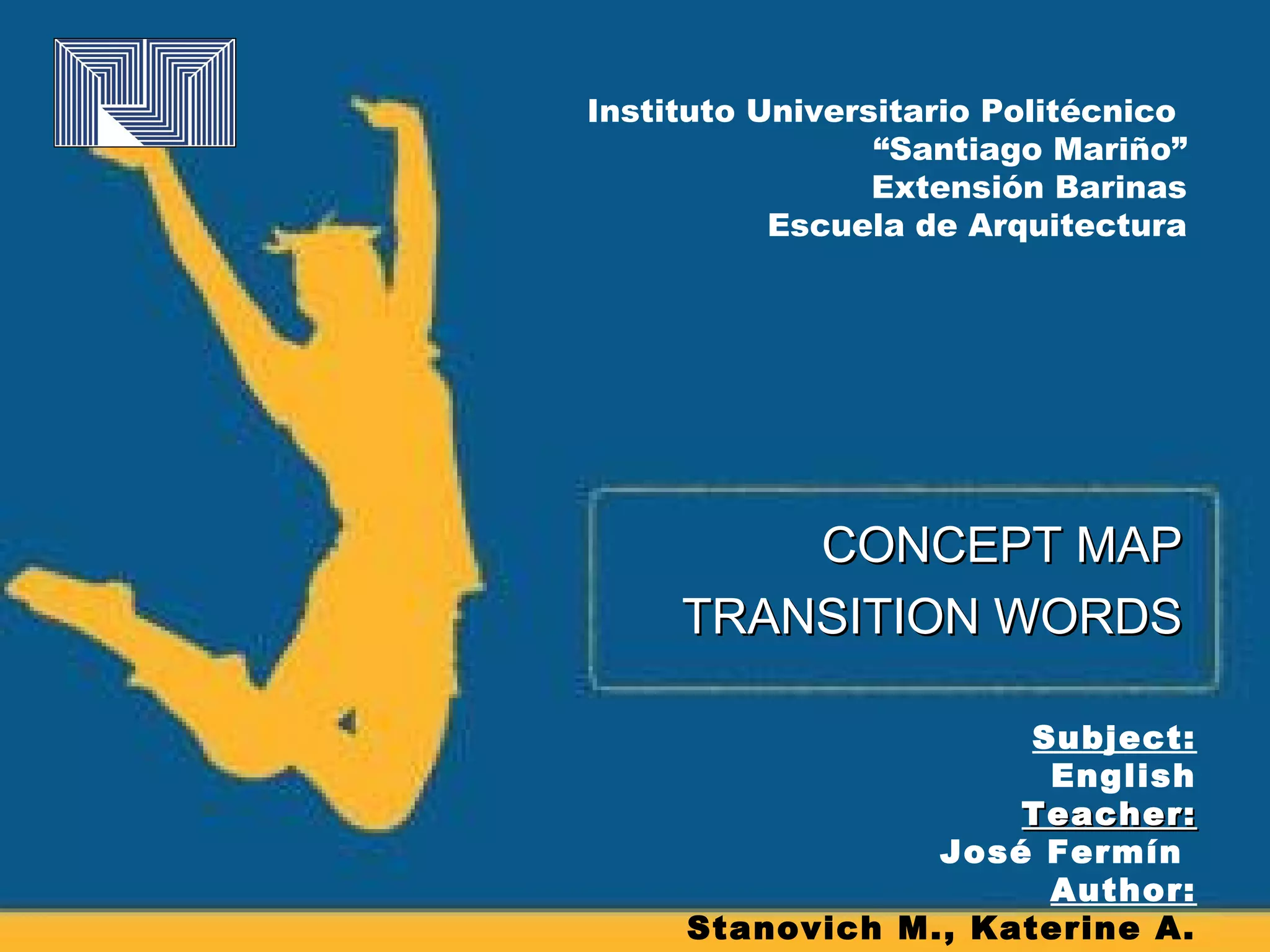 Instituto Universitario Politécnico
“Santiago Mariño”
Extensión Barinas
Escuela de Arquitectura

CONCEPT MAP
TRANSITION WORDS

Subject:
English
Teacher:
José Fermín
Author:
Stanovich M., Katerine A.